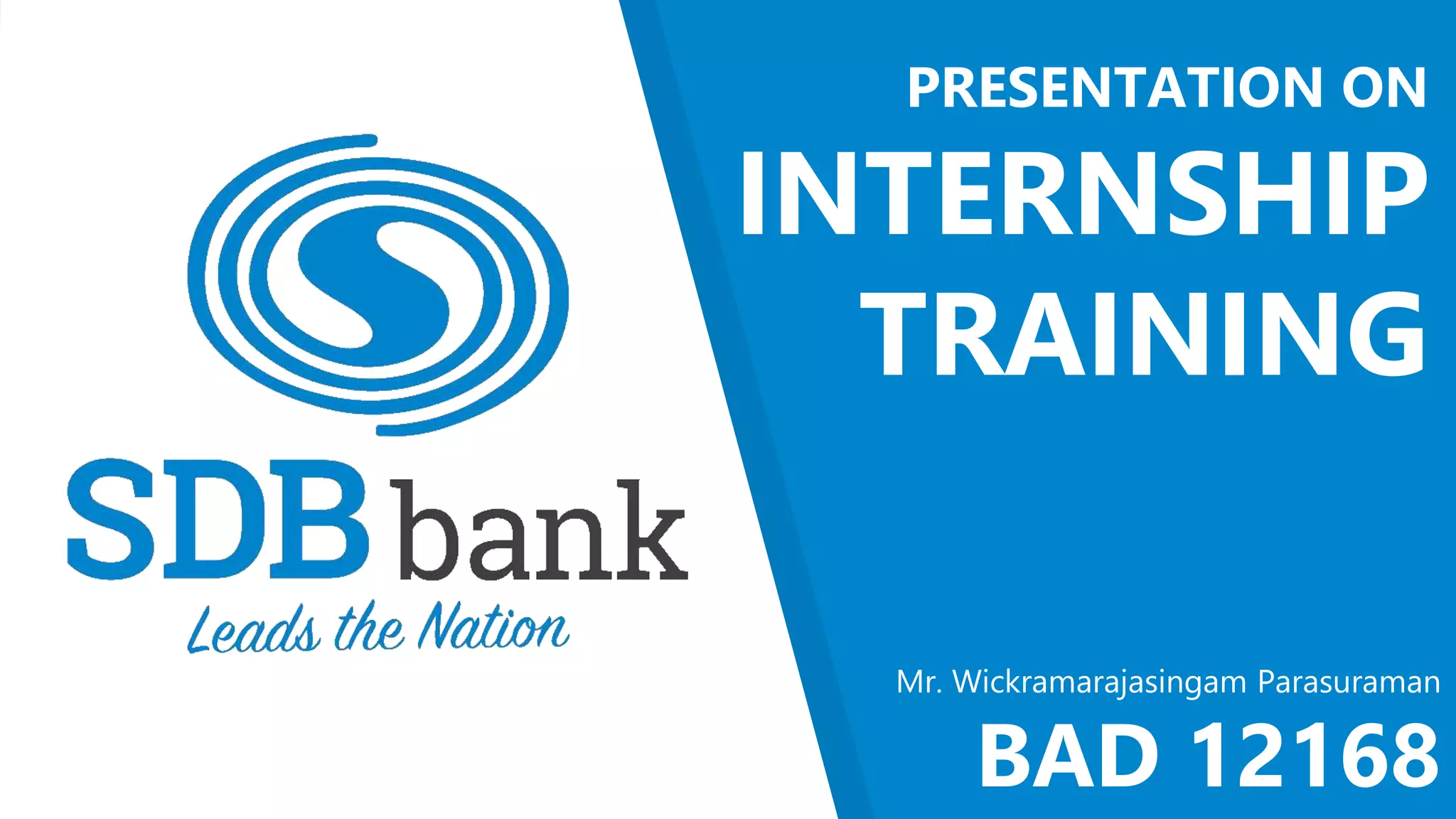 SDB bank
Leads the Nation

PRESENTATION ON
INTERNSHIP TRAINING

Mr. Wickramarajasingam Parasuraman
BAD 12168